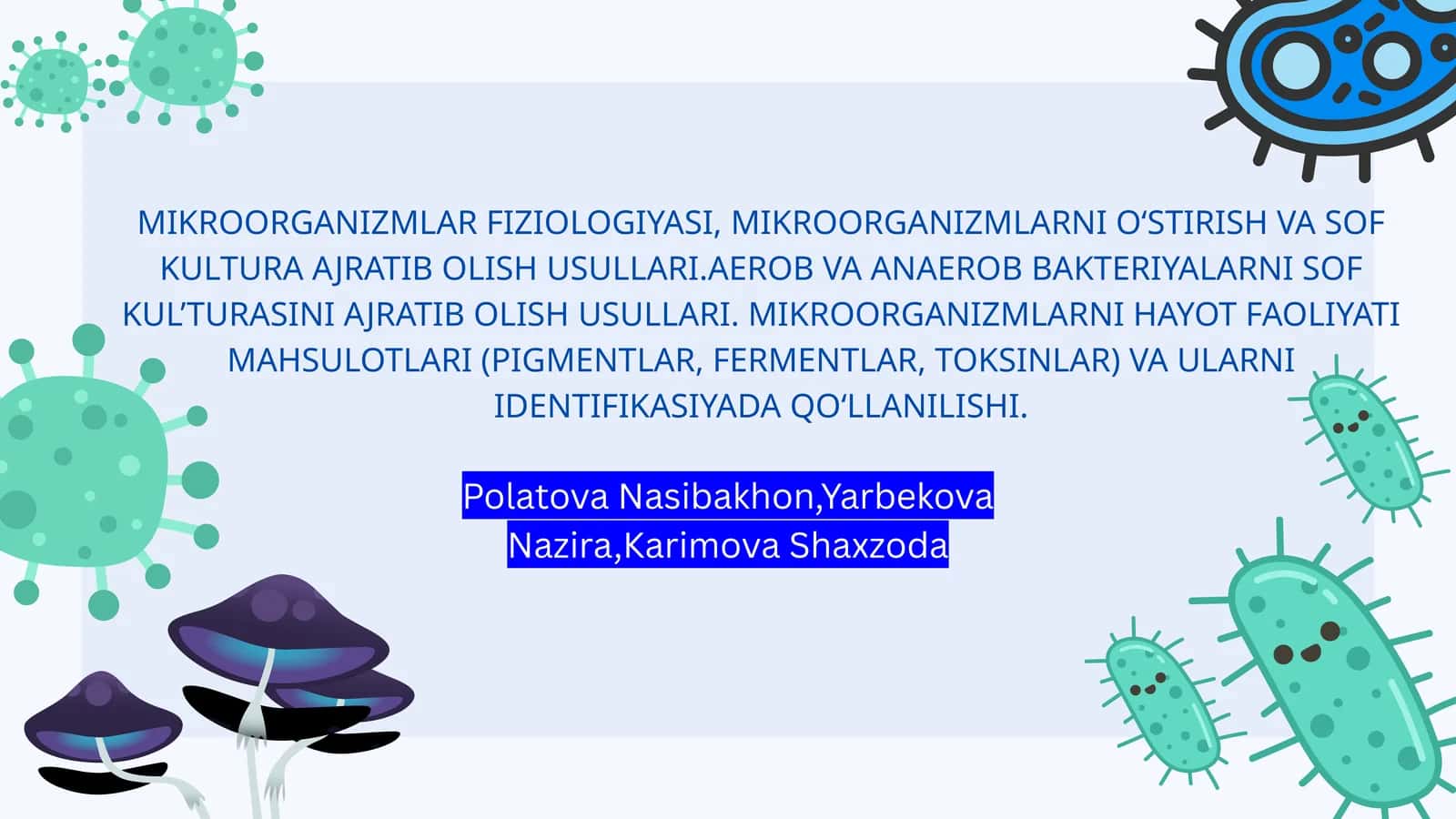 MIKROORGANIZMLAR FIZIOLOGIYASI, MIKROORGANIZMLARNI O‘STIRISH VA SOF KULTURA AJRATIB OLISH USULLARI.AEROB VA ANAEROB BAKTERIYALARNI SOF KUL’TURASINI AJRATIB OLISH USULLARI. MIKROORGANIZMLARNI HAYOT FAOLIYATI MAHSULOTLARI (PIGMENTLAR, FERMENTLAR, TOKSINLAR) VA ULARNI IDENTIFIKASIYADA QO‘LLANILISHI.

Polatova Nasibakhon,Yarbekova Nazira,Karimova Shaxzoda